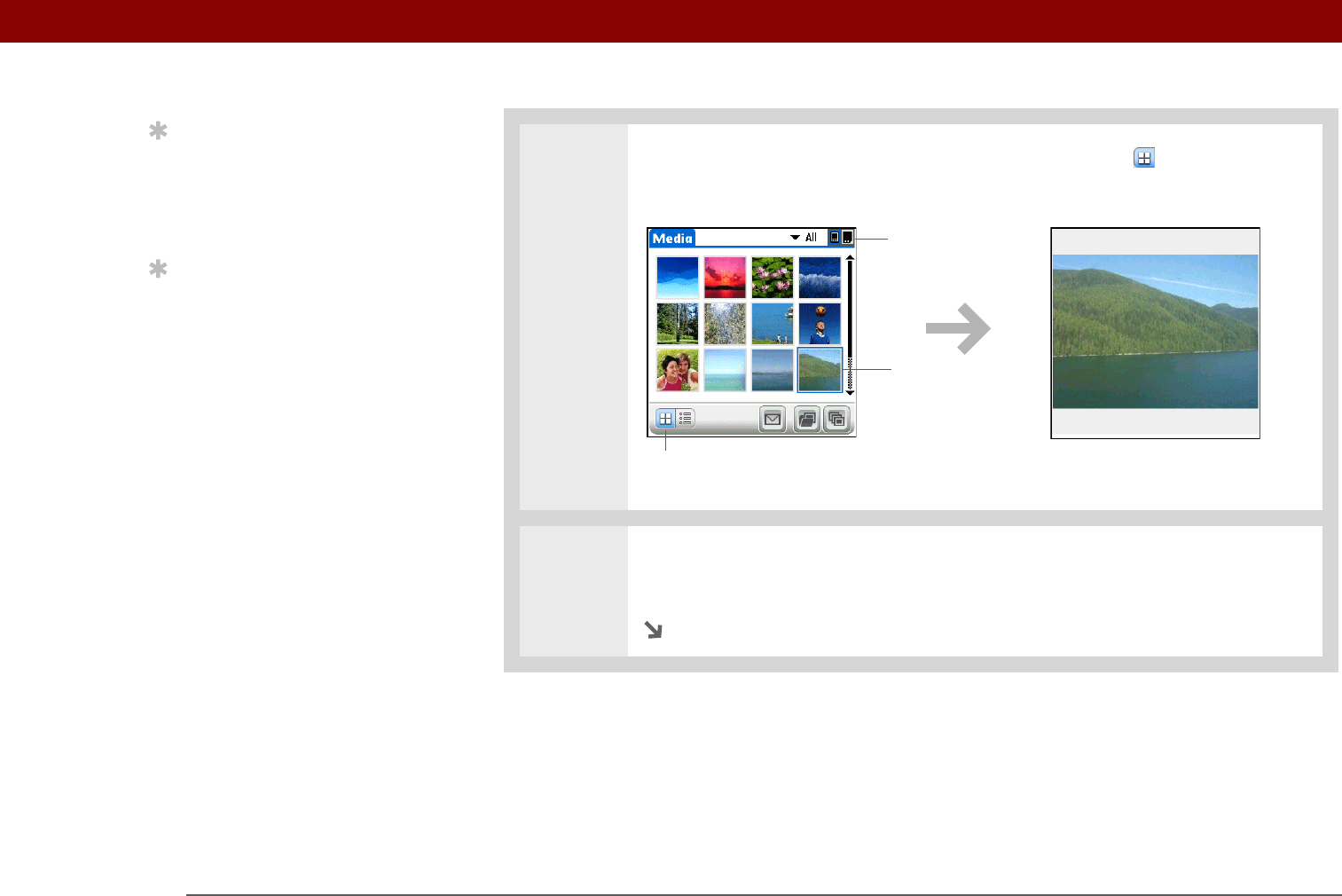 Media
All